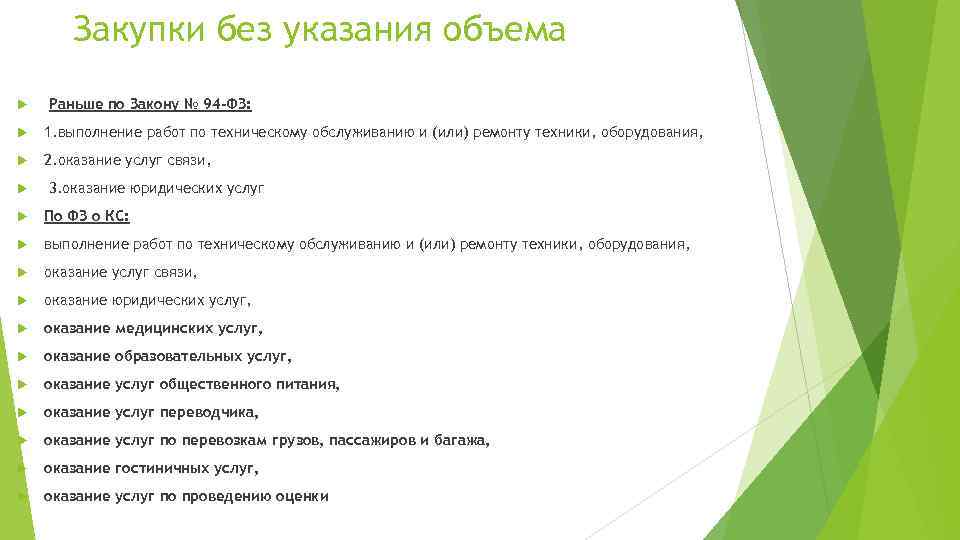 Закупки без указания объема

Раньше по Закону № 94-ФЗ:

1.выполнение работ по техническому обслуживанию и (или) ремонту техники, оборудования,

2.оказание услуг связи,

3.оказание юридических услуг

По ФЗ о КС:

выполнение работ по техническому обслуживанию и (или) ремонту техники, оборудования,

оказание услуг связи,

оказание юридических услуг,

оказание медицинских услуг,

оказание образовательных услуг,

оказание услуг общественного питания,

оказание услуг переводчика,

оказание услуг по перевозкам грузов, пассажиров и багажа,

оказание гостиничных услуг,

оказание услуг по проведению оценки